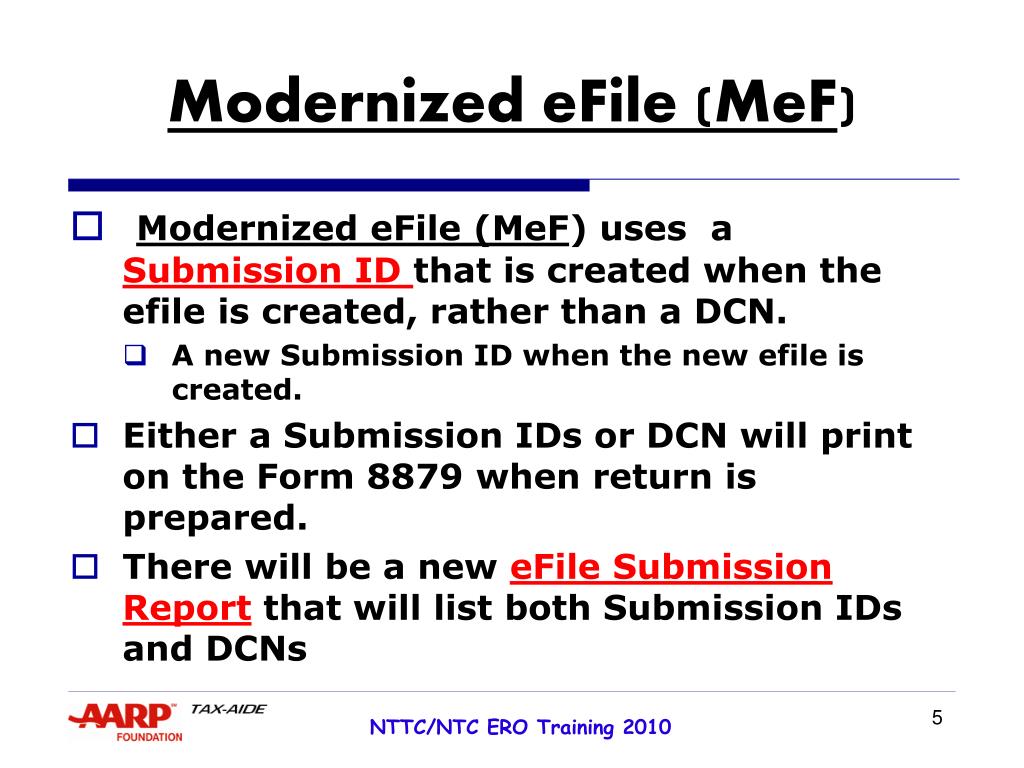 Modernized eFile (MeF)

Modernized eFile (MeF) uses a Submission ID that is created when the efile is created, rather than a DCN.

A new Submission ID when the new efile is created.

Either a Submission IDs or DCN will print on the Form 8879 when return is prepared.

There will be a new eFile Submission Report that will list both Submission IDs and DCNs

AARP FOUNDATION TAX-AIDE

NTTC/NTC ERO Training 2010

5